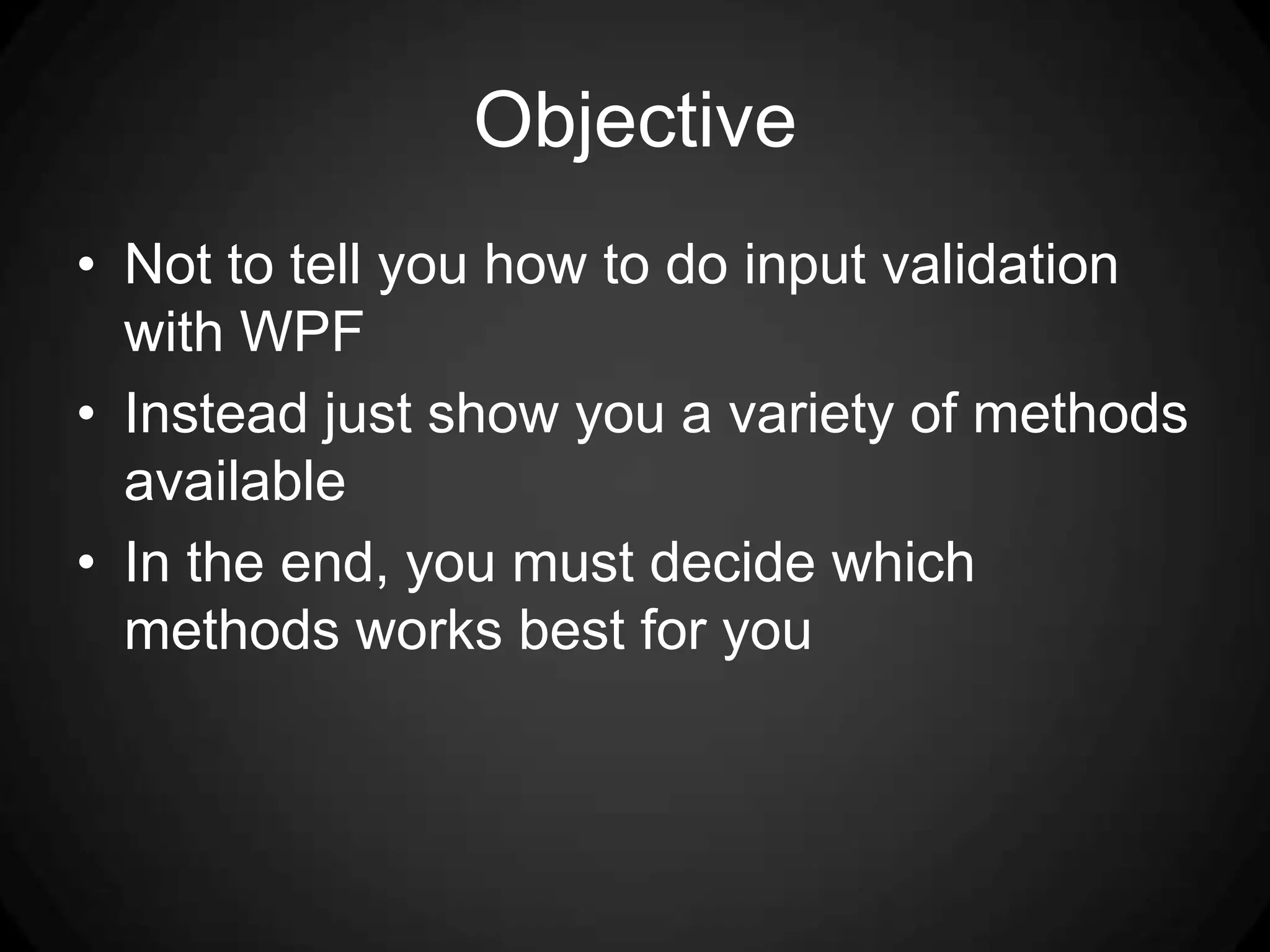 Objective

• Not to tell you how to do input validation with WPF
• Instead just show you a variety of methods available
• In the end, you must decide which methods works best for you